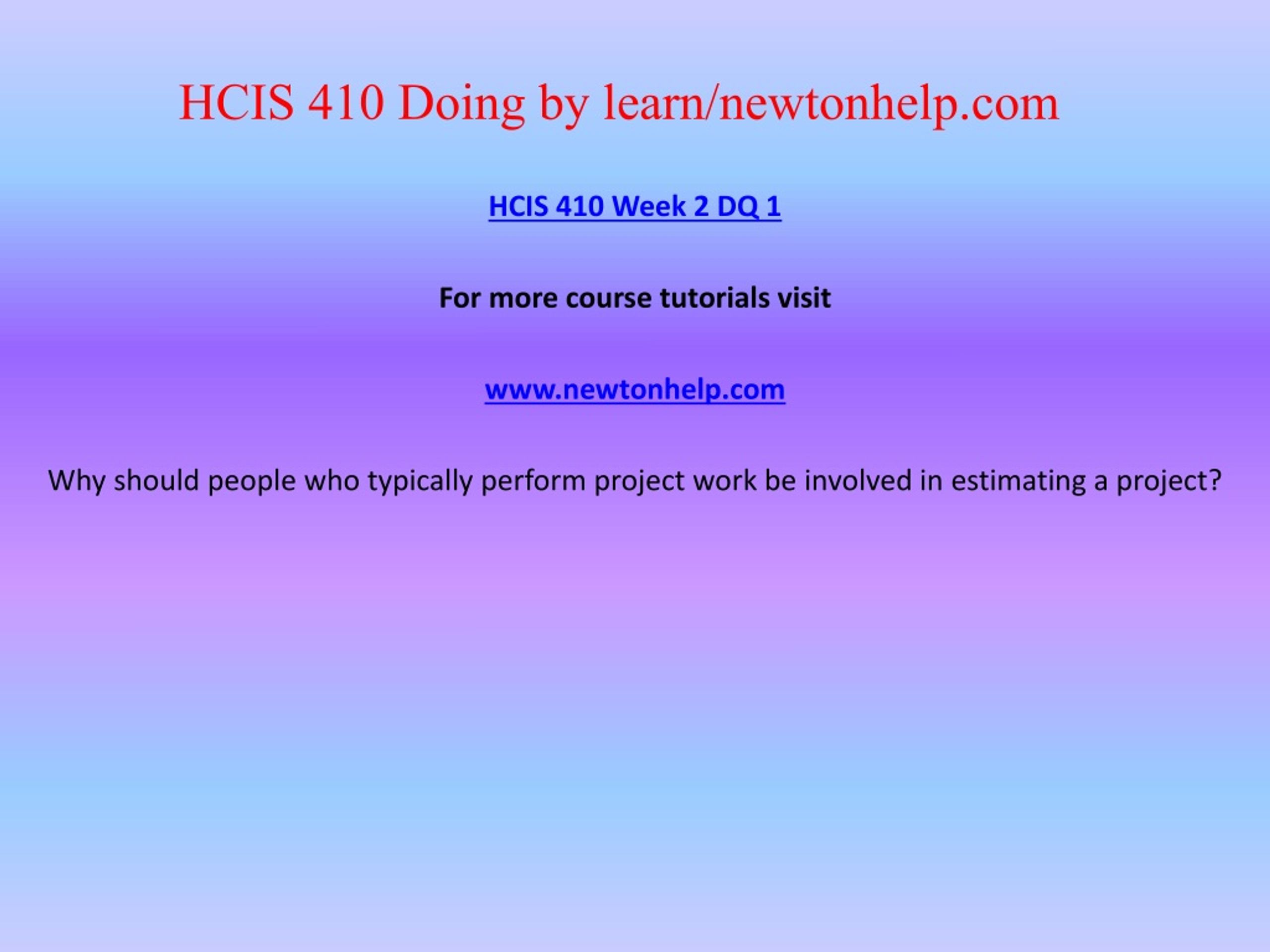 HCIS 410 Doing by learn/newtonhelp.com

HCIS 410 Week 2 DQ 1

For more course tutorials visit

www.newtonhelp.com

Why should people who typically perform project work be involved in estimating a project?